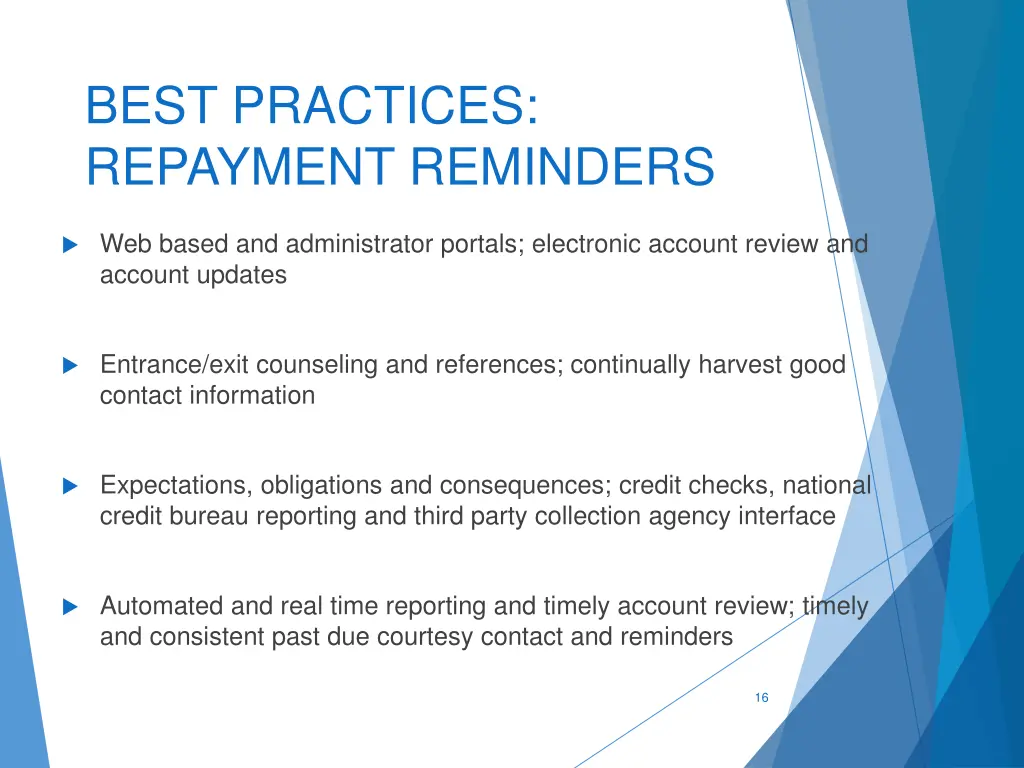 BEST PRACTICES: REPAYMENT REMINDERS

Web based and administrator portals; electronic account review and account updates

Entrance/exit counseling and references; continually harvest good contact information

Expectations, obligations and consequences; credit checks, national credit bureau reporting and third party collection agency interface

Automated and real time reporting and timely account review; timely and consistent past due courtesy contact and reminders

16